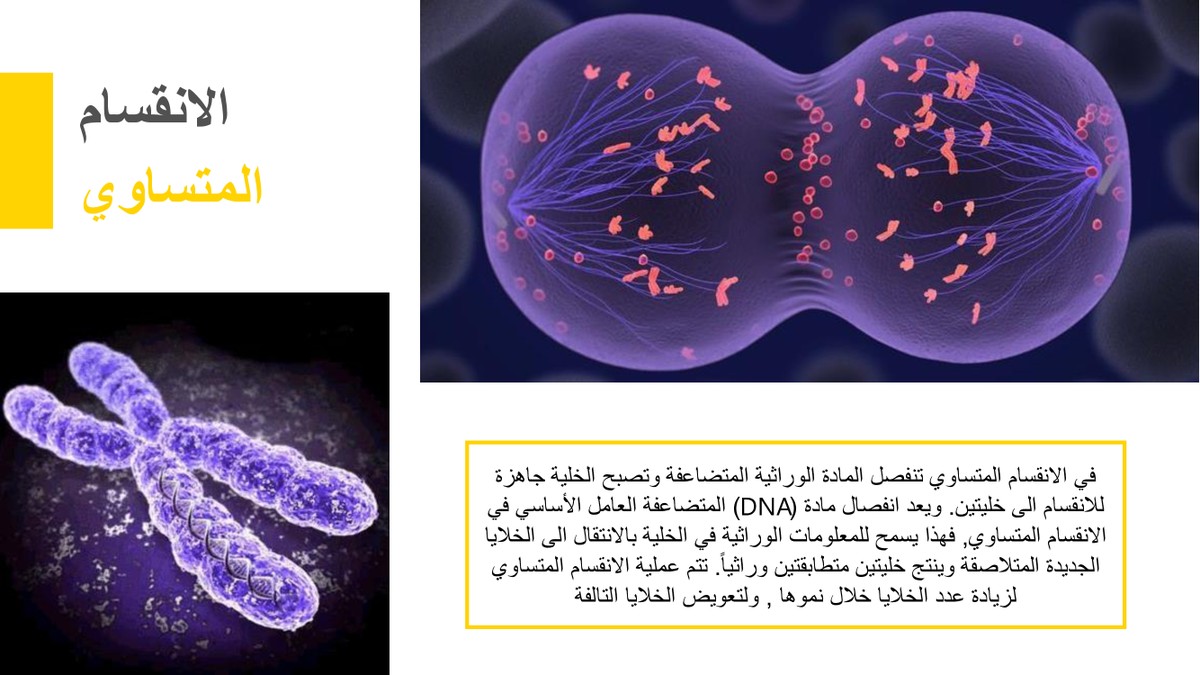 الانقسام
المتساوي

في الانقسام المتساوي تنفصل المادة الوراثية المتضاعفة وتصبح الخلية جاهزة للانقسام الى خليتين. ويعد انفصال مادة (DNA) المتضاعفة العامل الأساسي في الانقسام المتساوي, فهذا يسمح للمعلومات الوراثية في الخلية بالانتقال الى الخلايا الجديدة المتلاصقة وينتج خليتين متطابقتين وراثياً. تتم عملية الانقسام المتساوي لزيادة عدد الخلايا خلال نموها , ولتعويض الخلايا التالفة